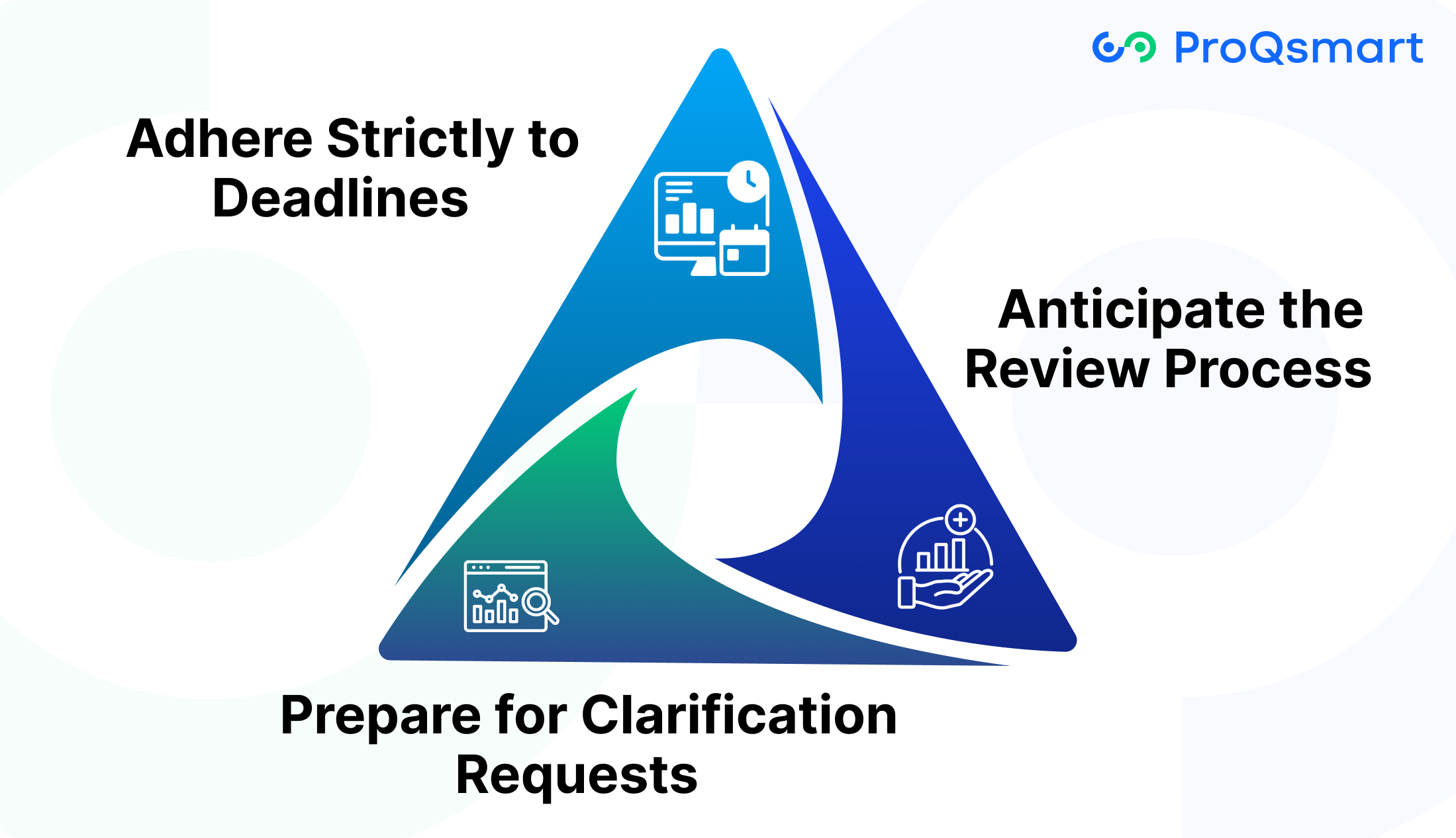 ProQsmart

Adhere Strictly to Deadlines

Anticipate the Review Process

Prepare for Clarification Requests